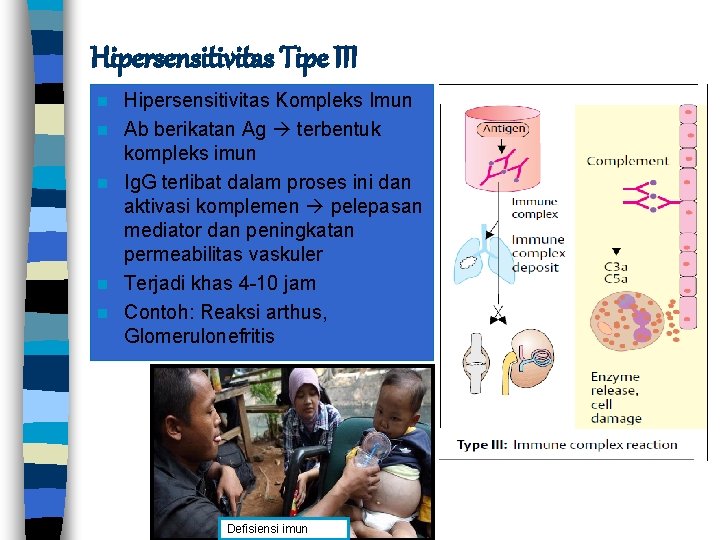 Hipersensitivitas Tipe III

- Hipersensitivitas Kompleks Imun
- Ab berikatan Ag → terbentuk kompleks imun
- IgG terlibat dalam proses ini dan aktivasi komplemen → pelepasan mediator dan peningkatan permeabilitas vaskuler
- Terjadi khas 4-10 jam
- Contoh: Reaksi arthus, Glomerulonefritis

Antigen
Immune complex
Immune complex deposit
Complement
C3a
C5a
Enzyme release, cell damage
Type III: Immune complex reaction

Defisiensi imun